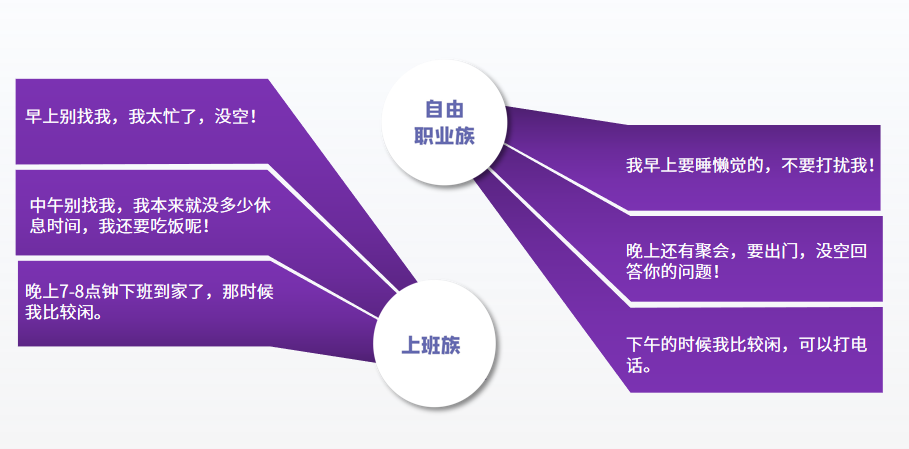 早上别找我，我太忙了，没空！

中午别找我，我本来就没多少休息时间，我还要吃饭呢！

晚上7-8点钟下班到家了，那时候我比较闲。

上班族

自由职业族

我早上要睡懒觉的，不要打扰我！

晚上还有聚会，要出门，没空回答你的问题！

下午的时候我比较闲，可以打电话。